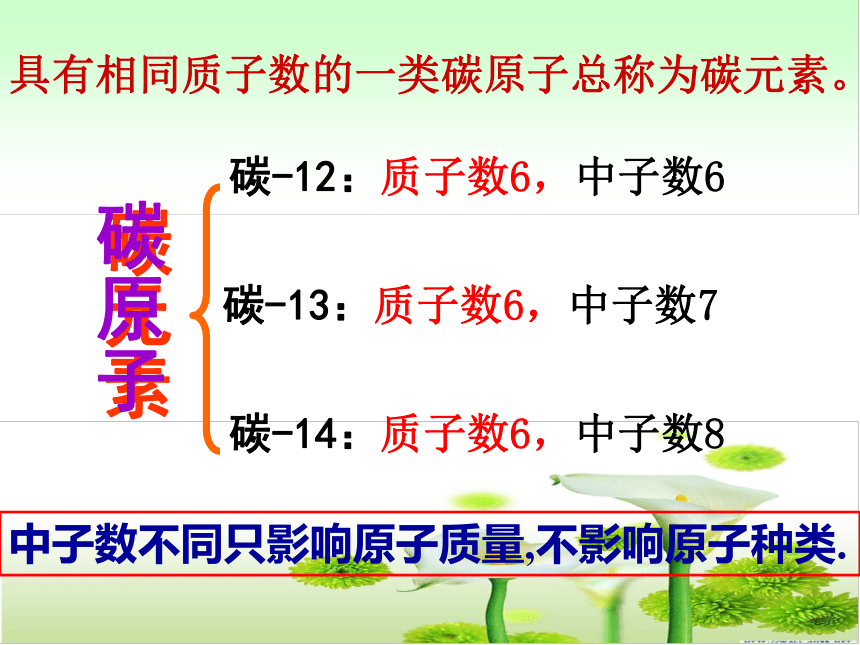 具有相同质子数的一类碳原子总称为碳元素。

碳原素

碳-12：质子数6，中子数6

碳-13：质子数6，中子数7

碳-14：质子数6，中子数8

中子数不同只影响原子质量,不影响原子种类.